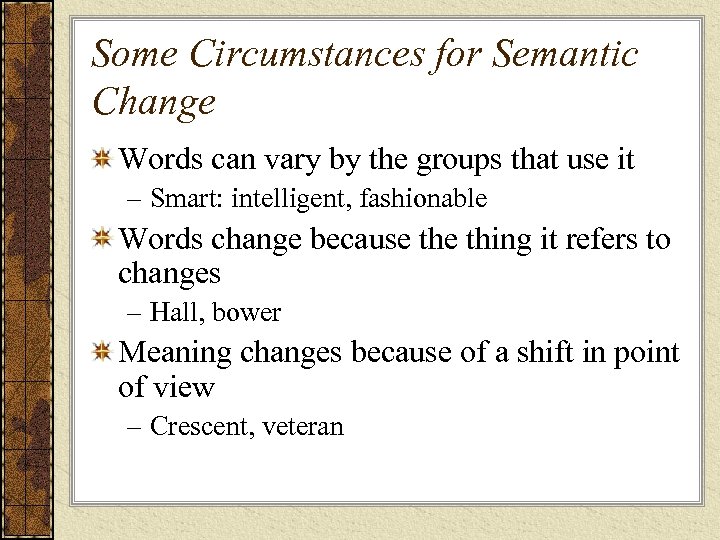 Some Circumstances for Semantic Change

Words can vary by the groups that use it

– Smart: intelligent, fashionable

Words change because the thing it refers to changes

– Hall, bower

Meaning changes because of a shift in point of view

– Crescent, veteran